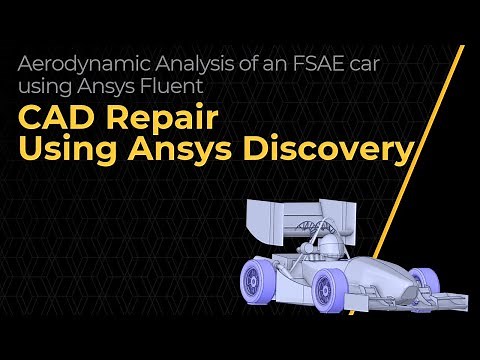 Aerodynamic Analysis of an FSAE car using Ansys Fluent

CAD Repair Using Ansys Discovery